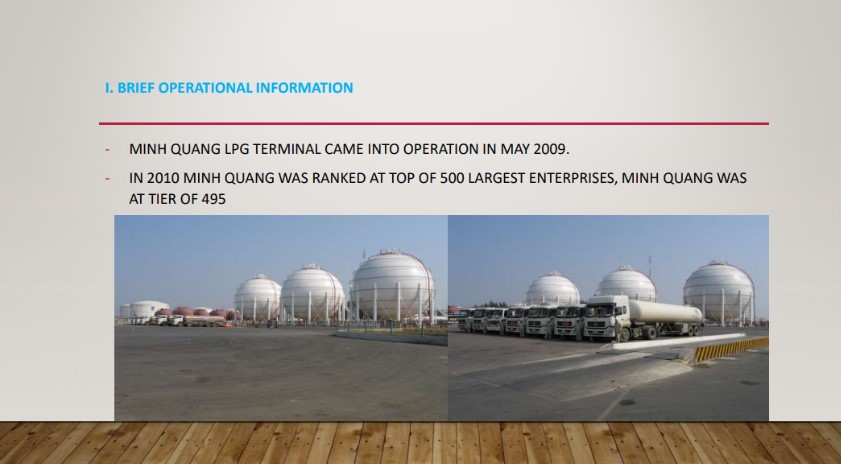 I. BRIEF OPERATIONAL INFORMATION

- MINH QUANG LPG TERMINAL CAME INTO OPERATION IN MAY 2009.

- IN 2010 MINH QUANG WAS RANKED AT TOP OF 500 LARGEST ENTERPRISES, MINH QUANG WAS AT TIER OF 495